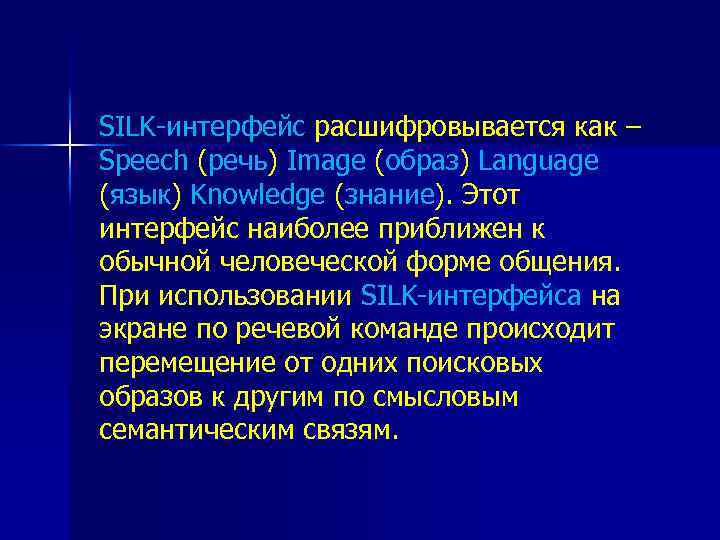 SILK-интерфейс расшифровывается как – Speech (речь) Image (образ) Language (язык) Knowledge (знание). Этот интерфейс наиболее приближен к обычной человеческой форме общения. При использовании SILK-интерфейса на экране по речевой команде происходит перемещение от одних поисковых образов к другим по смысловым семантическим связям.